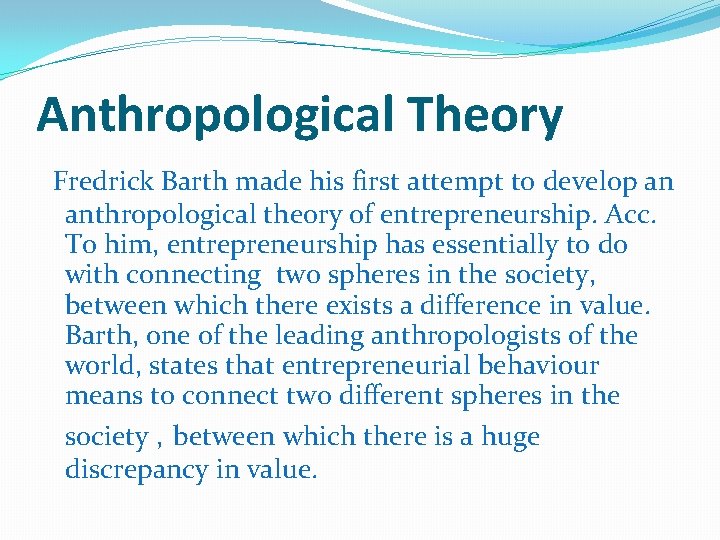 Anthropological Theory

Fredrick Barth made his first attempt to develop an anthropological theory of entrepreneurship. Acc. To him, entrepreneurship has essentially to do with connecting two spheres in the society, between which there exists a difference in value. Barth, one of the leading anthropologists of the world, states that entrepreneurial behaviour means to connect two different spheres in the society , between which there is a huge discrepancy in value.